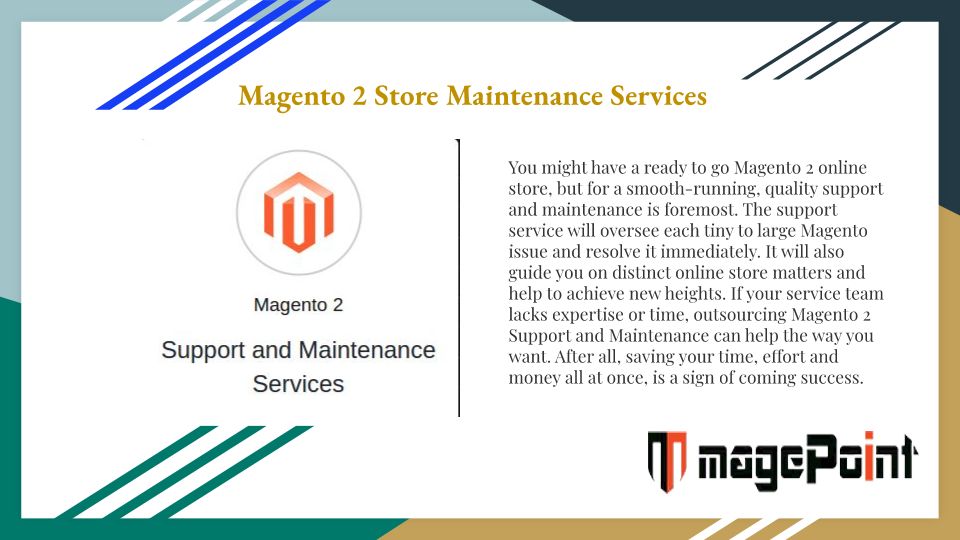 Magento 2 Store Maintenance Services

Magento 2

Support and Maintenance Services

You might have a ready to go Magento 2 online store, but for a smooth-running, quality support and maintenance is foremost. The support service will oversee each tiny to large Magento issue and resolve it immediately. It will also guide you on distinct online store matters and help to achieve new heights. If your service team lacks expertise or time, outsourcing Magento 2 Support and Maintenance can help the way you want. After all, saving your time, effort and money all at once, is a sign of coming success.

magePoint